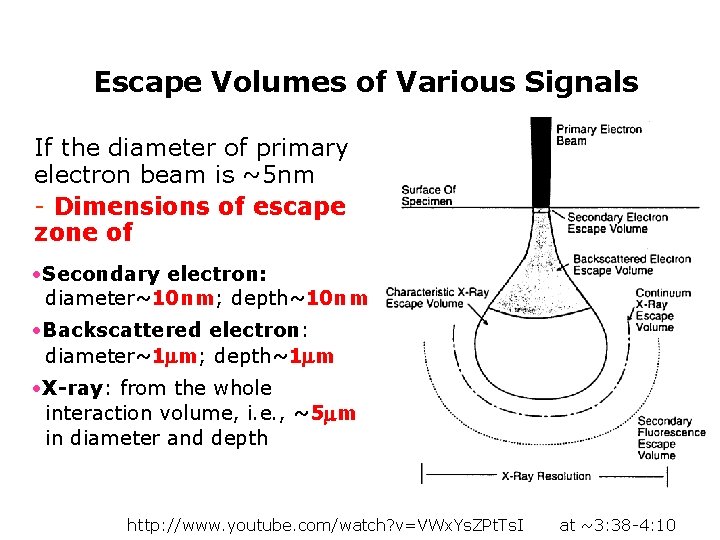 Escape Volumes of Various Signals

If the diameter of primary electron beam is ~5nm

- Dimensions of escape zone of

•Secondary electron: diameter~10nm; depth~10nm

•Backscattered electron: diameter~1μm; depth~1μm

•X-ray: from the whole interaction volume, i.e., ~5μm in diameter and depth

Primary Electron Beam

Surface Of Specimen

Secondary Electron Escape Volume

Backscattered Electron Escape Volume

Characteristic X-Ray Escape Volume

Continuum X-Ray Escape Volume

Secondary Fluorescence Escape Volume

X-Ray Resolution

http://www.youtube.com/watch?v=VWxYsZPtTsI at ~3:38-4:10